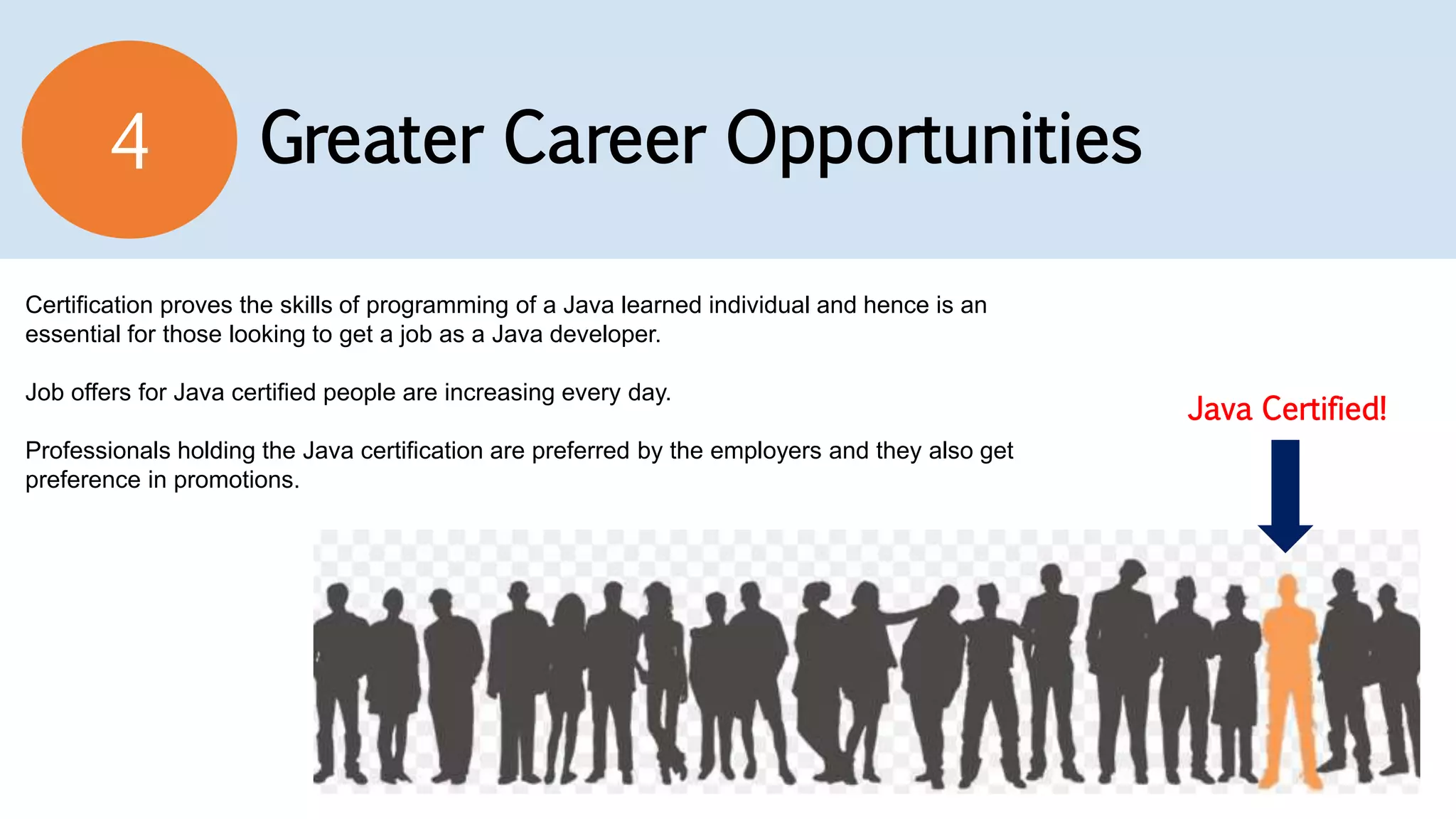 4

Greater Career Opportunities

Certification proves the skills of programming of a Java learned individual and hence is an essential for those looking to get a job as a Java developer.

Job offers for Java certified people are increasing every day.

Professionals holding the Java certification are preferred by the employers and they also get preference in promotions.

Java Certified!